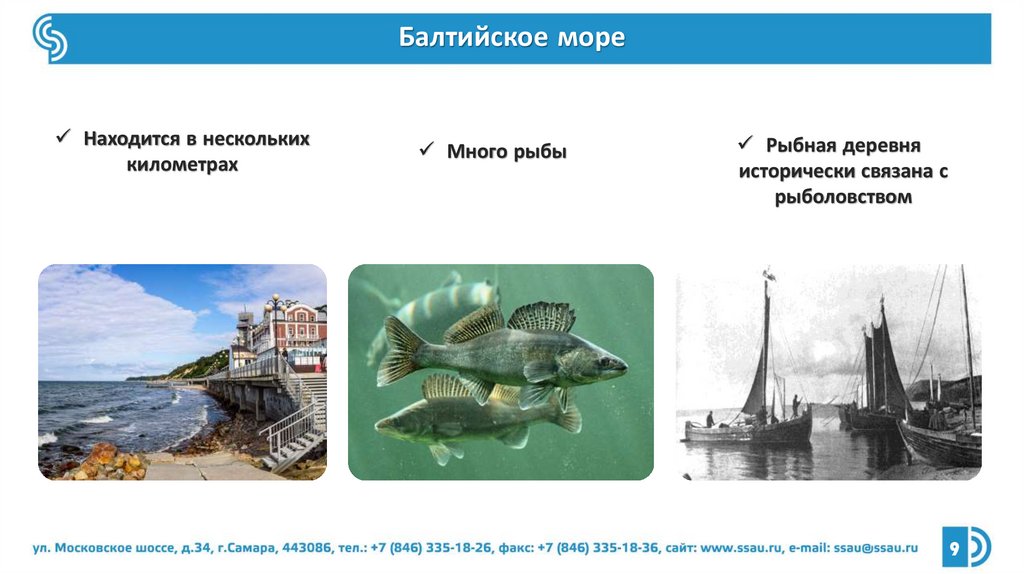 Балтийское море

✓ Находится в нескольких километрах

✓ Много рыбы

✓ Рыбная деревня исторически связана с рыболовством

ул. Московское шоссе, д.34, г.Самара, 443086, тел.: +7 (846) 335-18-26, факс: +7 (846) 335-18-36, сайт: www.ssau.ru, e-mail: ssau@ssau.ru

9